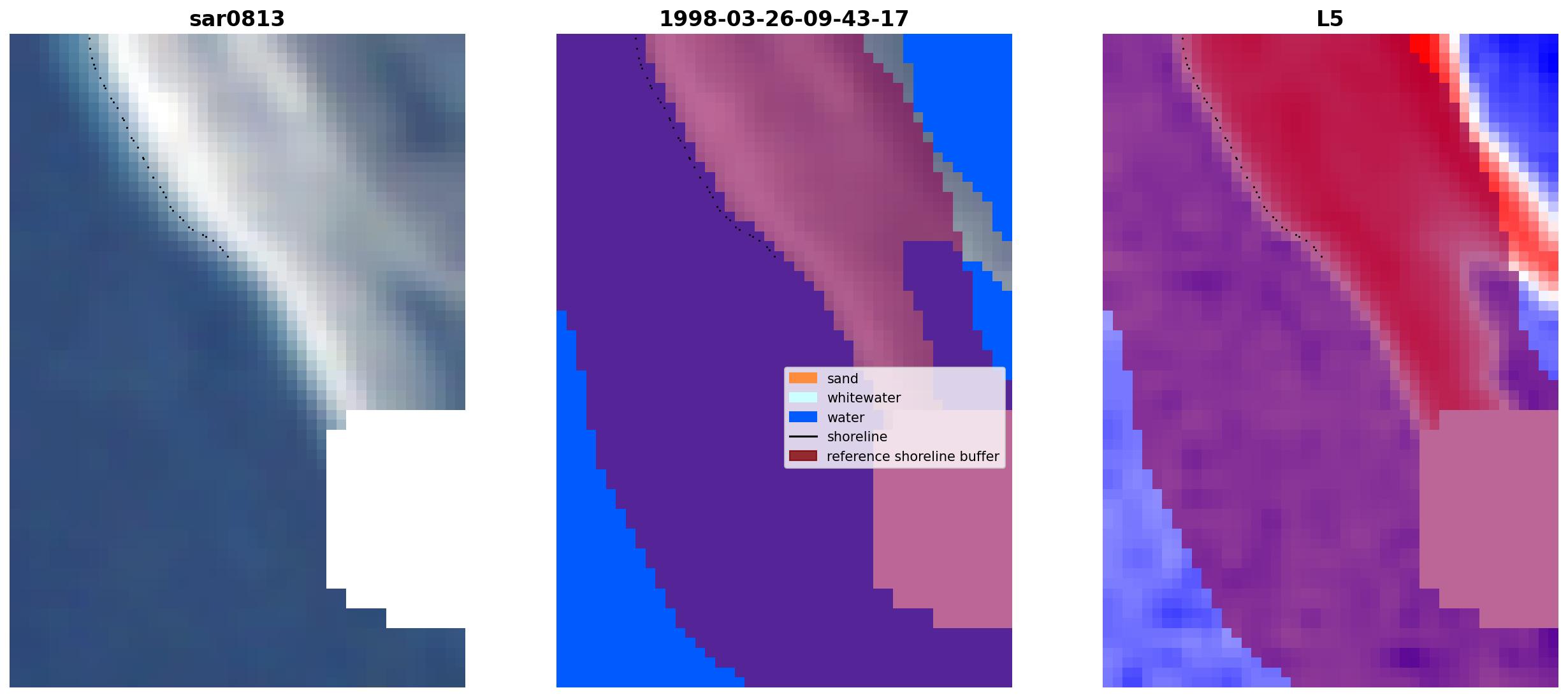 sar0813

1998-03-26-09-43-17

sand
whitewater
water
shoreline
reference shoreline buffer

L5